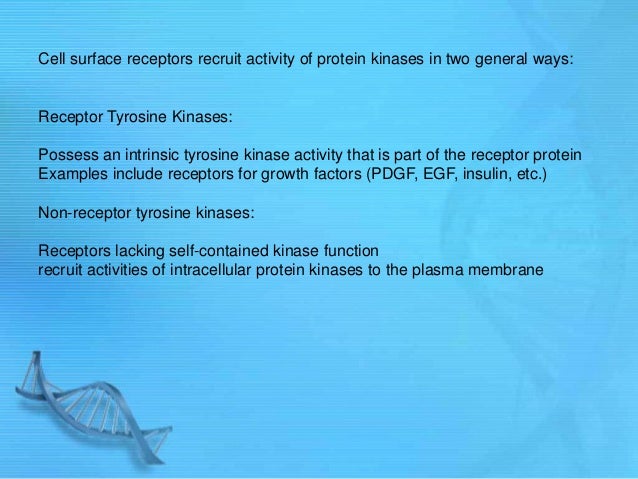 Cell surface receptors recruit activity of protein kinases in two general ways:

Receptor Tyrosine Kinases:

Possess an intrinsic tyrosine kinase activity that is part of the receptor protein
Examples include receptors for growth factors (PDGF, EGF, insulin, etc.)

Non-receptor tyrosine kinases:

Receptors lacking self-contained kinase function
recruit activities of intracellular protein kinases to the plasma membrane